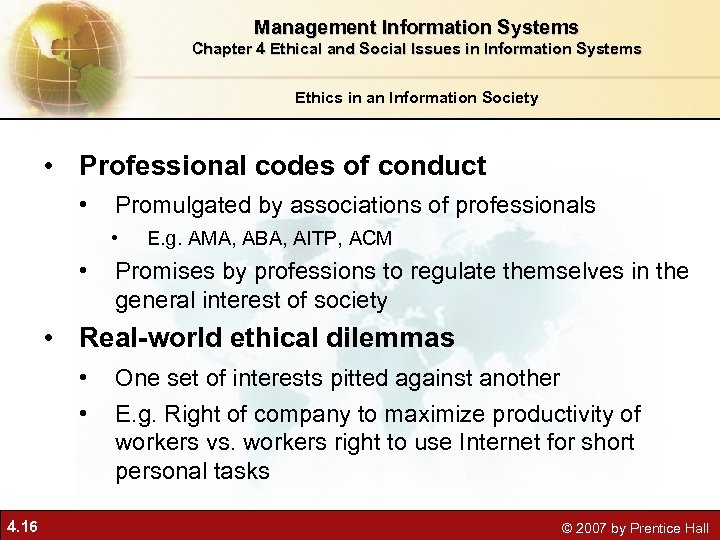 Management Information Systems
Chapter 4 Ethical and Social Issues in Information Systems

Ethics in an Information Society

• Professional codes of conduct
  • Promulgated by associations of professionals
    • E.g. AMA, ABA, AITP, ACM
  • Promises by professions to regulate themselves in the general interest of society
• Real-world ethical dilemmas
  • One set of interests pitted against another
  • E.g. Right of company to maximize productivity of workers vs. workers right to use Internet for short personal tasks

4.16

© 2007 by Prentice Hall